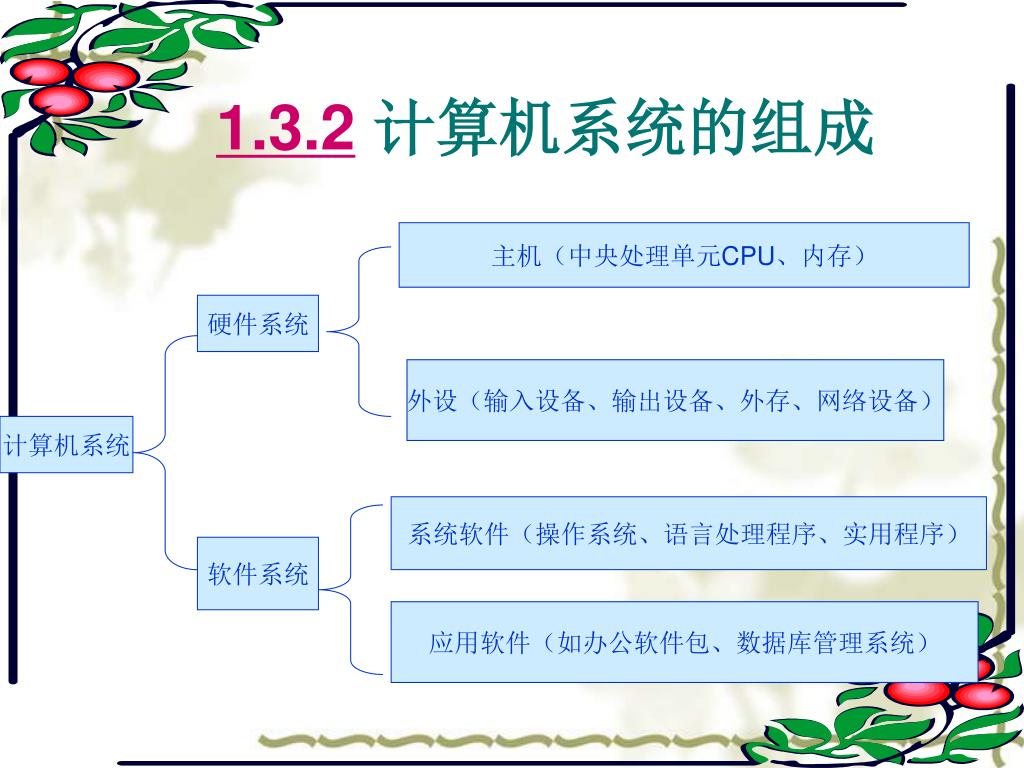 1.3.2 计算机系统的组成

计算机系统

硬件系统

主机（中央处理单元CPU、内存）

外设（输入设备、输出设备、外存、网络设备）

软件系统

系统软件（操作系统、语言处理程序、实用程序）

应用软件（如办公软件包、数据库管理系统）